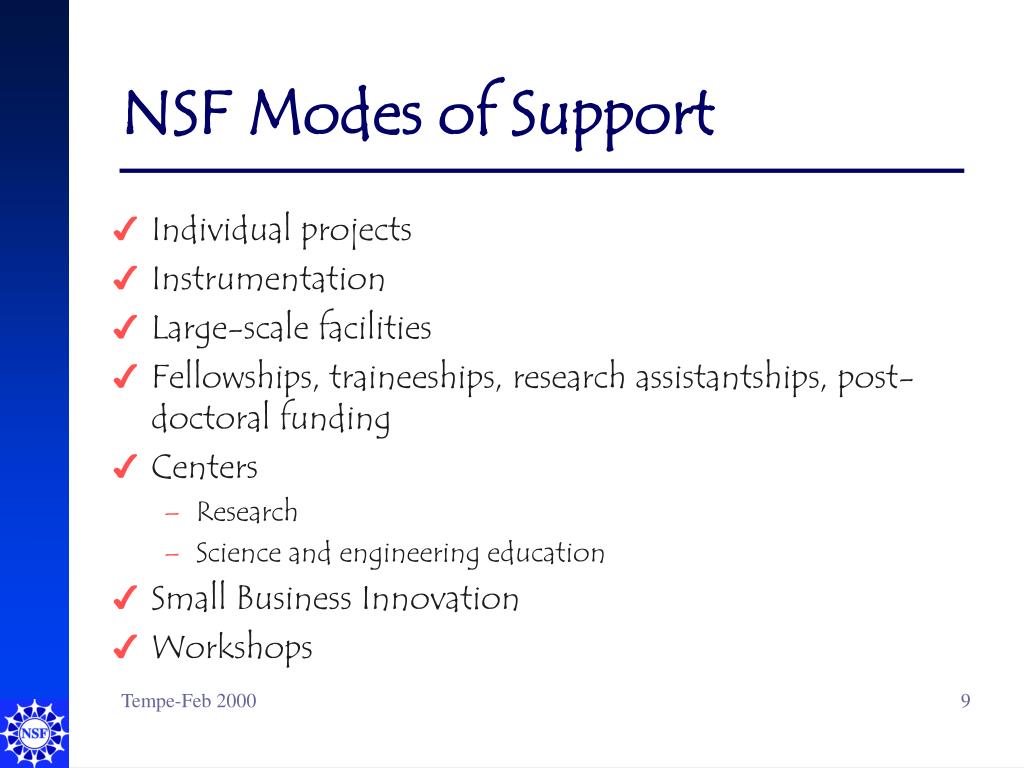 NSF Modes of Support

✓ Individual projects
✓ Instrumentation
✓ Large-scale facilities
✓ Fellowships, traineeships, research assistantships, post-doctoral funding
✓ Centers
– Research
– Science and engineering education
✓ Small Business Innovation
✓ Workshops

Tempe-Feb 2000

9

NSF